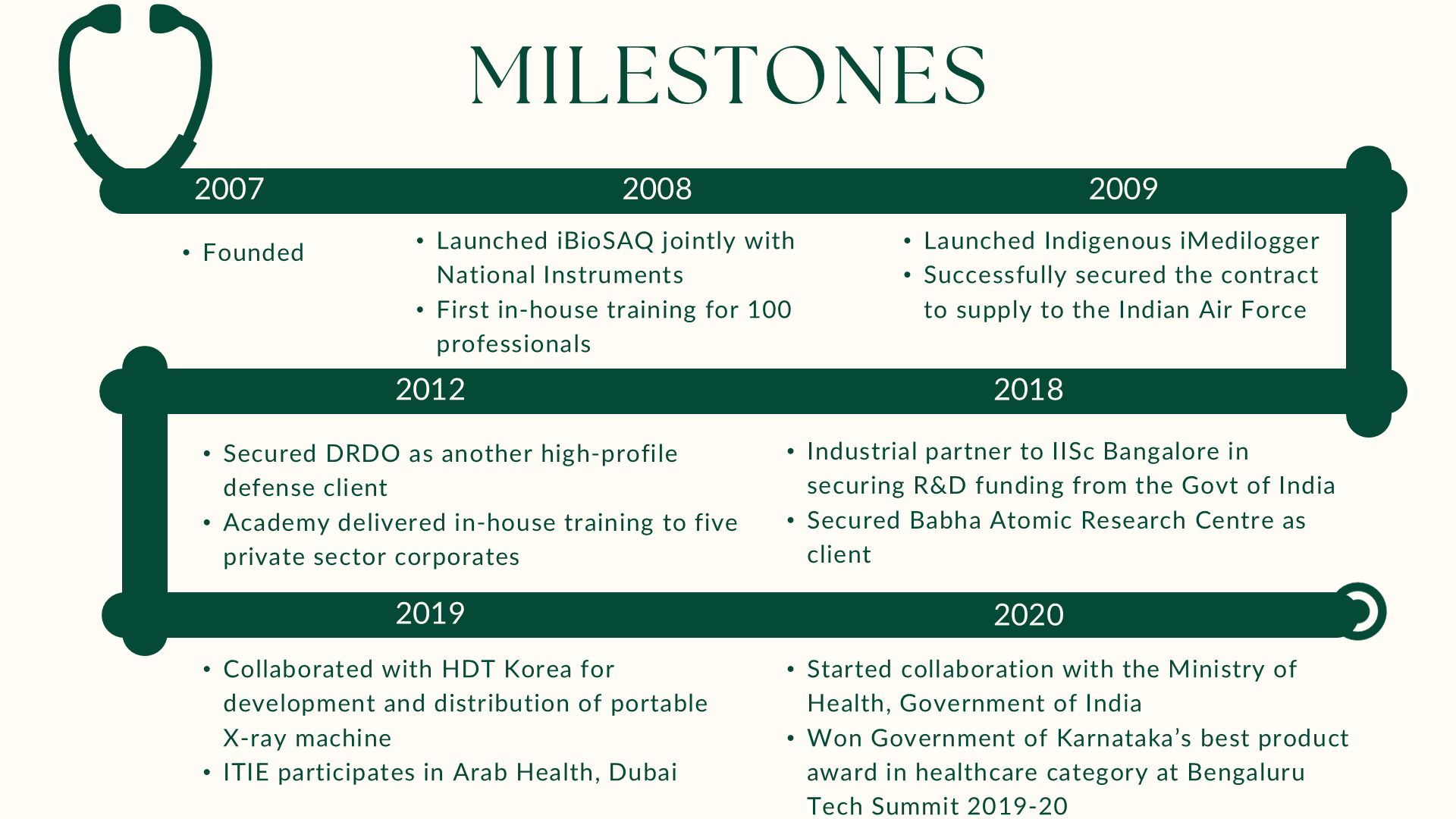 MILESTONES

2007

• Founded

2008

• Launched iBioSAQ jointly with National Instruments
• First in-house training for 100 professionals

2009

• Launched Indigenous iMedilogger
• Successfully secured the contract to supply to the Indian Air Force

2012

• Secured DRDO as another high-profile defense client
• Academy delivered in-house training to five private sector corporates

2018

• Industrial partner to IISc Bangalore in securing R&D funding from the Govt of India
• Secured Babha Atomic Research Centre as client

2019

• Collaborated with HDT Korea for development and distribution of portable X-ray machine
• ITIE participates in Arab Health, Dubai

2020

• Started collaboration with the Ministry of Health, Government of India
• Won Government of Karnataka's best product award in healthcare category at Bengaluru Tech Summit 2019-20